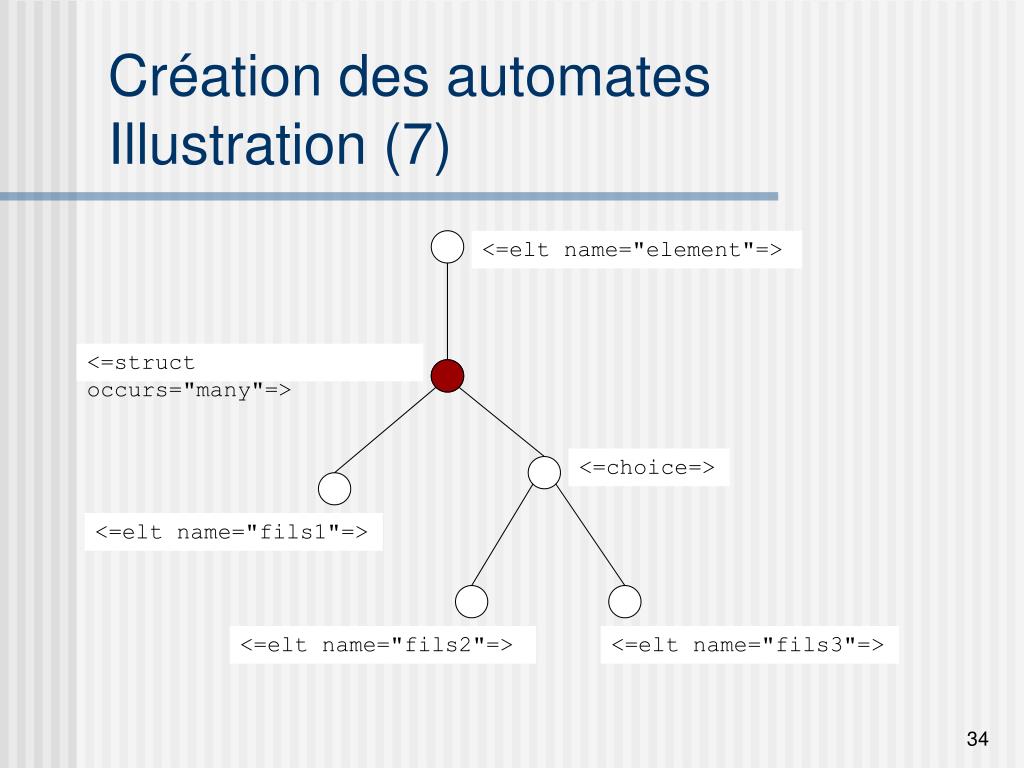 Création des automates
Illustration (7)

<=elt name="element"=>

<=struct
occurs="many"=>

<=choice=>

<=elt name="fils1"=>

<=elt name="fils2"=>

<=elt name="fils3"=>

34